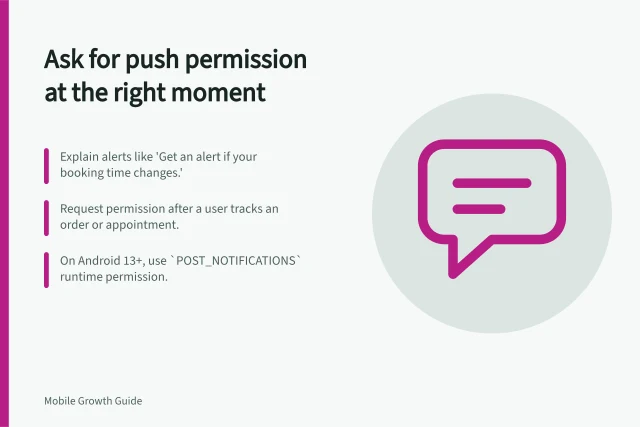 Ask for push permission at the right moment

Explain alerts like 'Get an alert if your booking time changes.'

Request permission after a user tracks an order or appointment.

On Android 13+, use `POST_NOTIFICATIONS` runtime permission.

Mobile Growth Guide